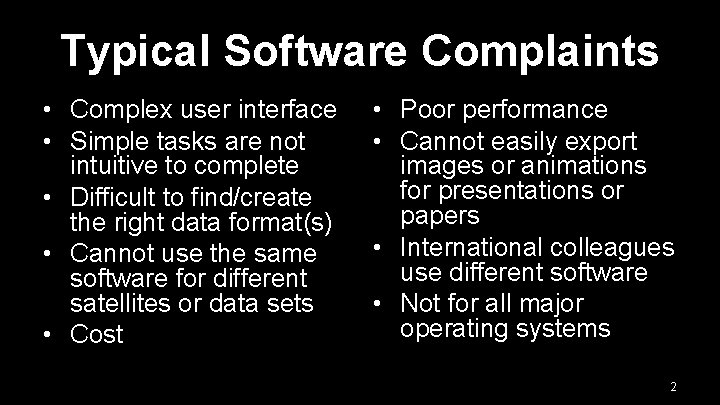 Typical Software Complaints

• Complex user interface
• Simple tasks are not intuitive to complete
• Difficult to find/create the right data format(s)
• Cannot use the same software for different satellites or data sets
• Cost

• Poor performance
• Cannot easily export images or animations for presentations or papers
• International colleagues use different software
• Not for all major operating systems

2